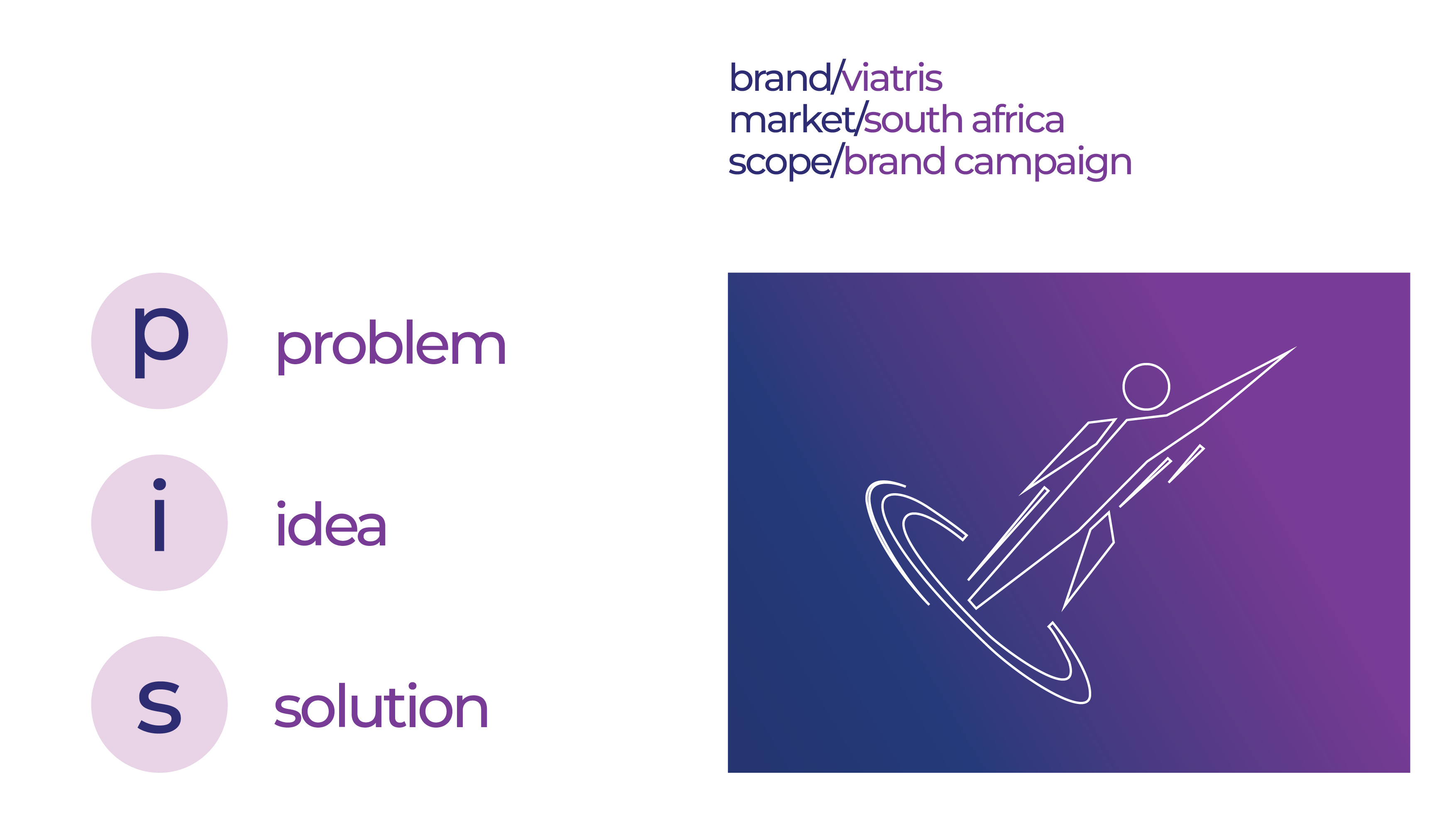 brand/viatris
market/south africa
scope/brand campaign

p problem

i idea

s solution